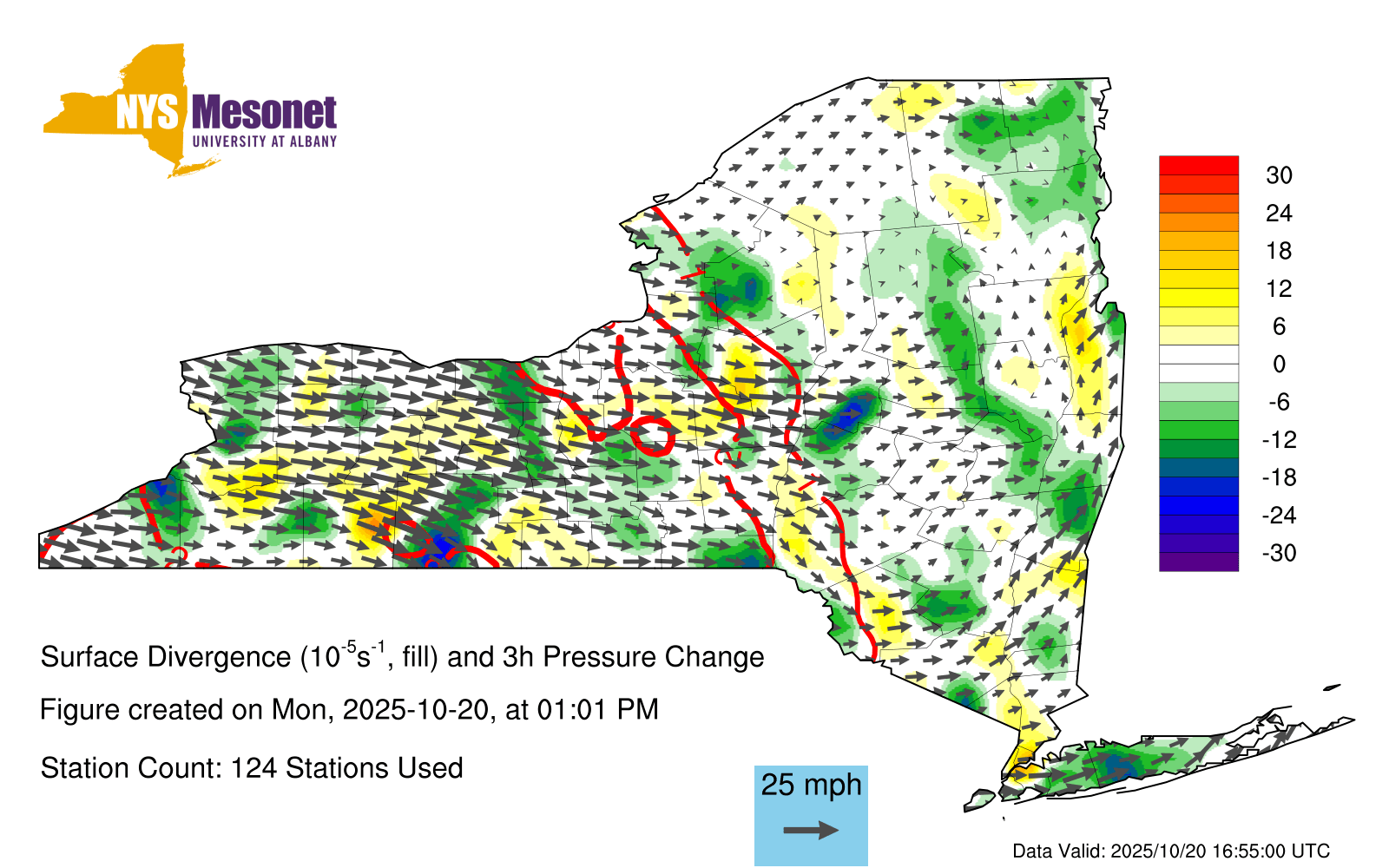 NYS Mesonet
UNIVERSITY AT ALBANY

30
24
18
12
6
0
-6
-12
-18
-24
-30

Surface Divergence ($10^{-5}s^{-1}$, fill) and 3h Pressure Change

Figure created on Mon, 2025-10-20, at 01:01 PM

Station Count: 124 Stations Used

25 mph

Data Valid: 2025/10/20 16:55:00 UTC